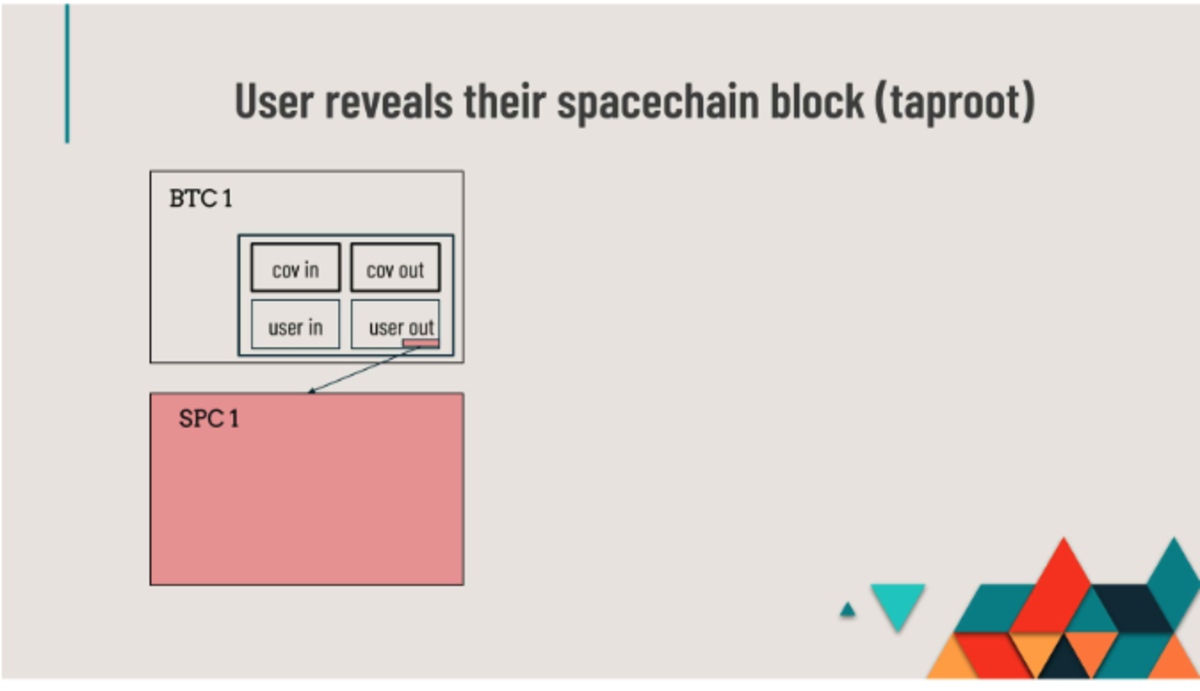 User reveals their spacechain block (taproot)

BTC 1

cov in

cov out

user in

user out

SPC 1